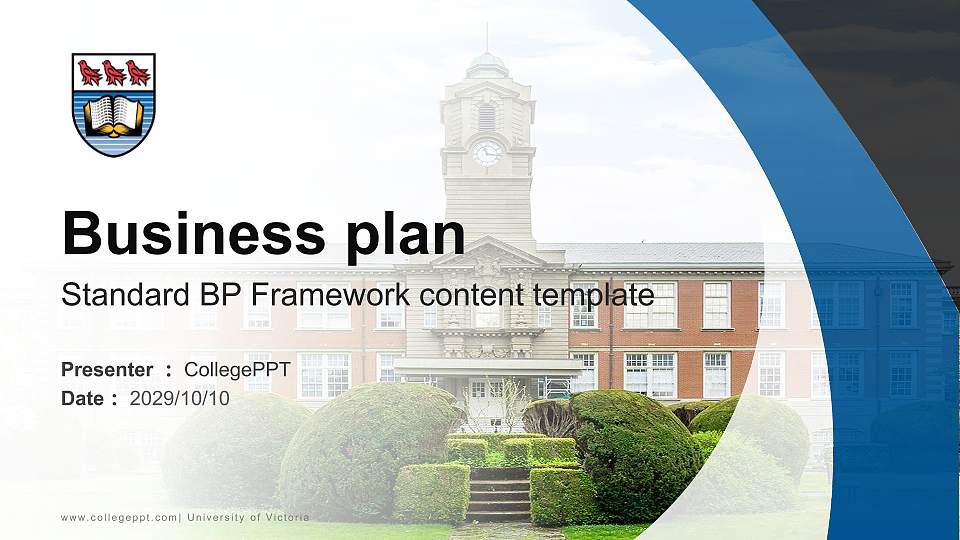 Business plan

Standard BP Framework content template

Presenter ： CollegePPT
Date ： 2029/10/10

www.collegeppt.com| University of Victoria